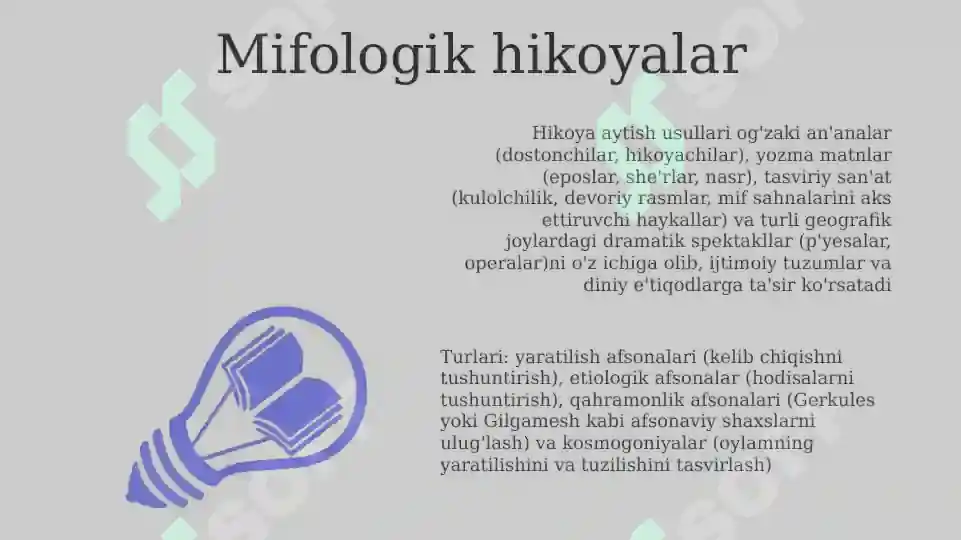 Mifologik hikoyalar

Hikoya aytish usullari og'zaki an'analar (dostonchilar, hikoyachilar), yozma matnlar (eposlar, she'rlar, nasr), tasviriy san'at (kulolchilik, devoriy rasmlar, mif sahnalarini aks ettiruvchi haykallar) va turli geografik joylardagi dramatik spektakllar (p'yesalar, operalar)ni o'z ichiga olib, ijtimoiy tuzumlar va diniy e'tiqodlarga ta'sir ko'rsatadi

Turlari: yaratilish afsonalari (kelib chiqishni tushuntirish), etiologik afsonalar (hodisalarni tushuntirish), qahramonlik afsonalari (Gerkules yoki Gilgamesh kabi afsonaviy shaxslarni ulug'lash) va kosmogoniyalar (oylamning yaratilishini va tuzilishini tasvirlash)